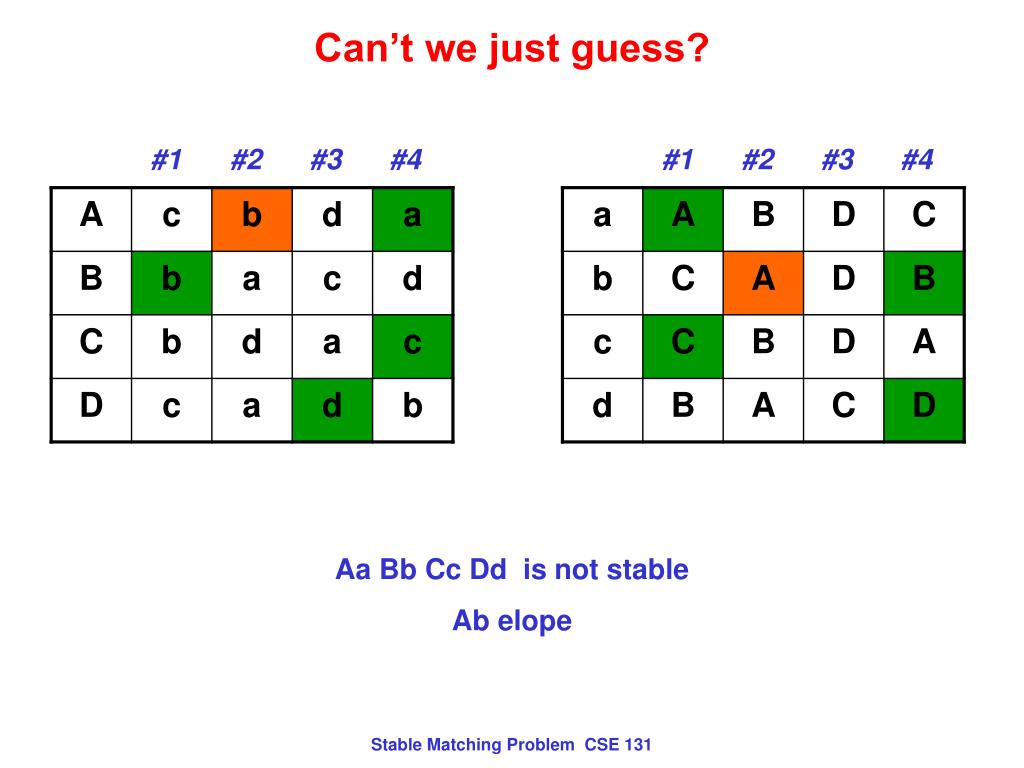 Can’t we just guess?

| | #1 | #2 | #3 | #4 |
|---|---|---|---|---|
| A | c | b | d | a |
| B | b | a | c | d |
| C | b | d | a | c |
| D | c | a | d | b |

| | #1 | #2 | #3 | #4 |
|---|---|---|---|---|
| a | A | B | D | C |
| b | C | A | D | B |
| c | C | B | D | A |
| d | B | A | C | D |

Aa Bb Cc Dd is not stable

Ab elope

Stable Matching Problem CSE 131